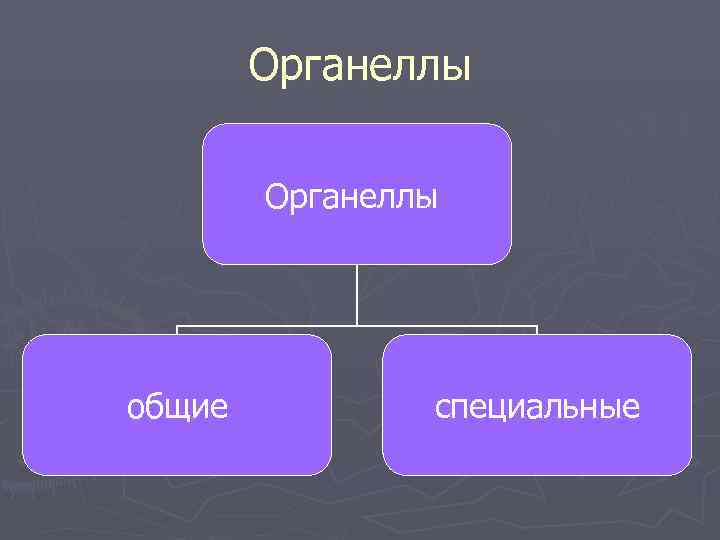 Органеллы

Органеллы

общие

специальные